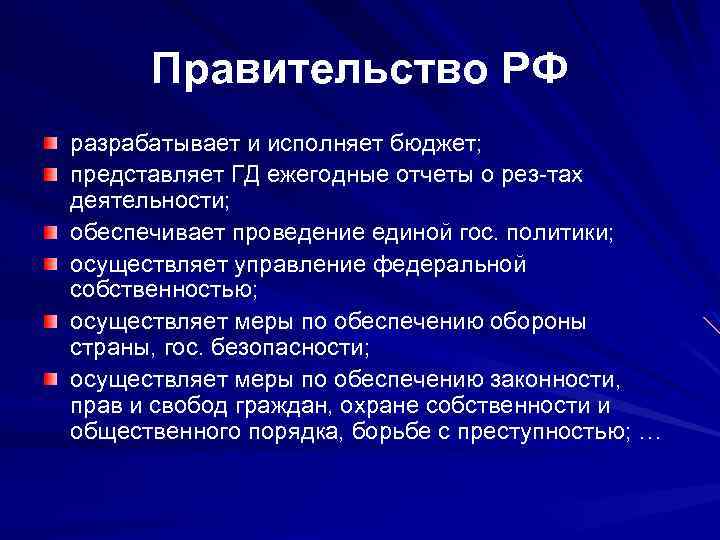 Правительство РФ

разрабатывает и исполняет бюджет;

представляет ГД ежегодные отчеты о рез-тах деятельности;

обеспечивает проведение единой гос. политики;

осуществляет управление федеральной собственностью;

осуществляет меры по обеспечению обороны страны, гос. безопасности;

осуществляет меры по обеспечению законности, прав и свобод граждан, охране собственности и общественного порядка, борьбе с преступностью; …